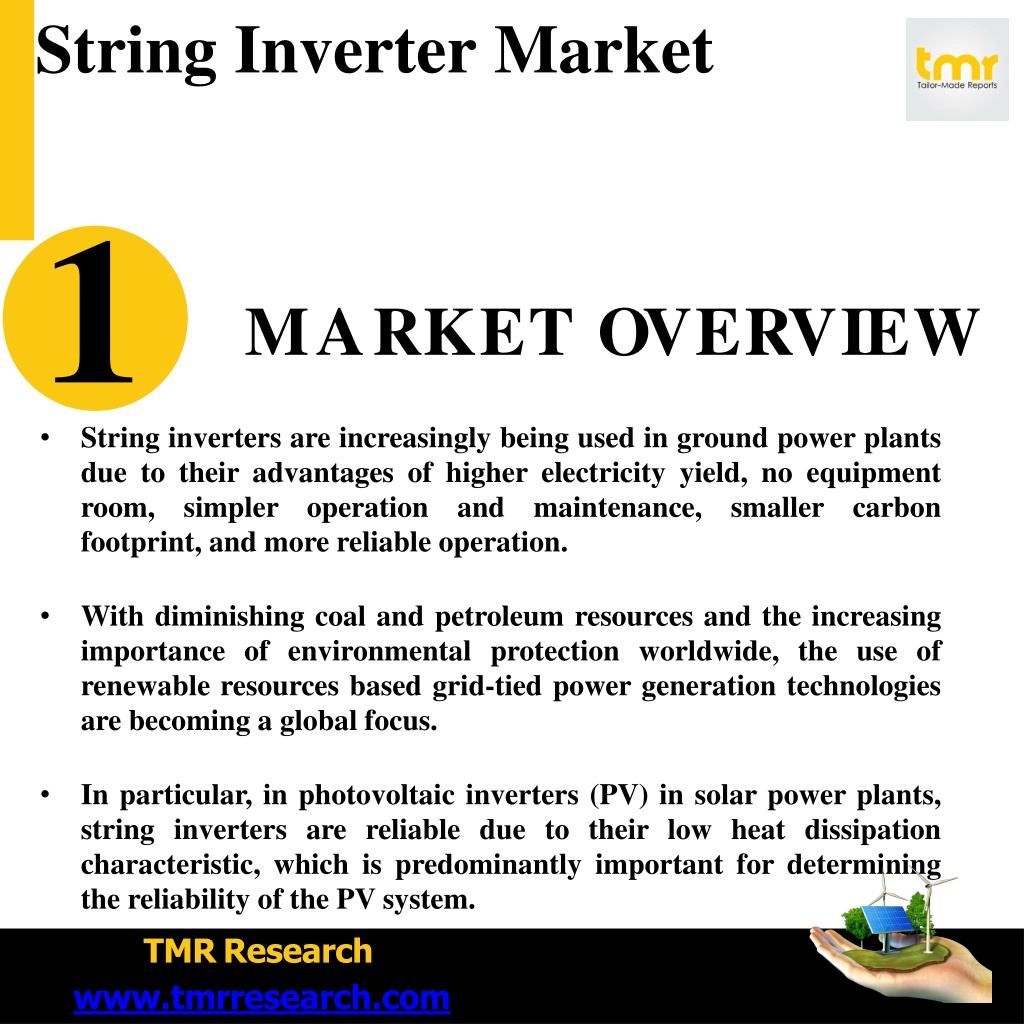 String Inverter Market

tmr
Tailor-Made Reports

1

MARKET OVERVIEW

• String inverters are increasingly being used in ground power plants due to their advantages of higher electricity yield, no equipment room, simpler operation and maintenance, smaller carbon footprint, and more reliable operation.

• With diminishing coal and petroleum resources and the increasing importance of environmental protection worldwide, the use of renewable resources based grid-tied power generation technologies are becoming a global focus.

• In particular, in photovoltaic inverters (PV) in solar power plants, string inverters are reliable due to their low heat dissipation characteristic, which is predominantly important for determining the reliability of the PV system.

TMR Research
www.tmrresearch.com